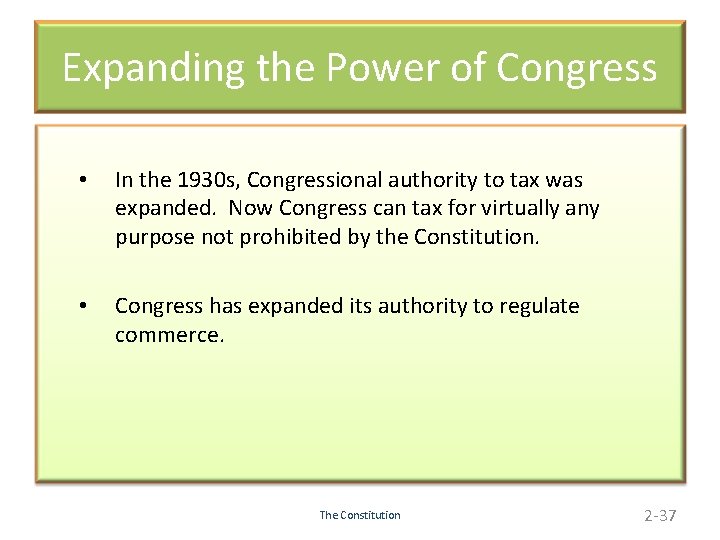 Expanding the Power of Congress

• In the 1930s, Congressional authority to tax was expanded. Now Congress can tax for virtually any purpose not prohibited by the Constitution.

• Congress has expanded its authority to regulate commerce.

The Constitution

2-37